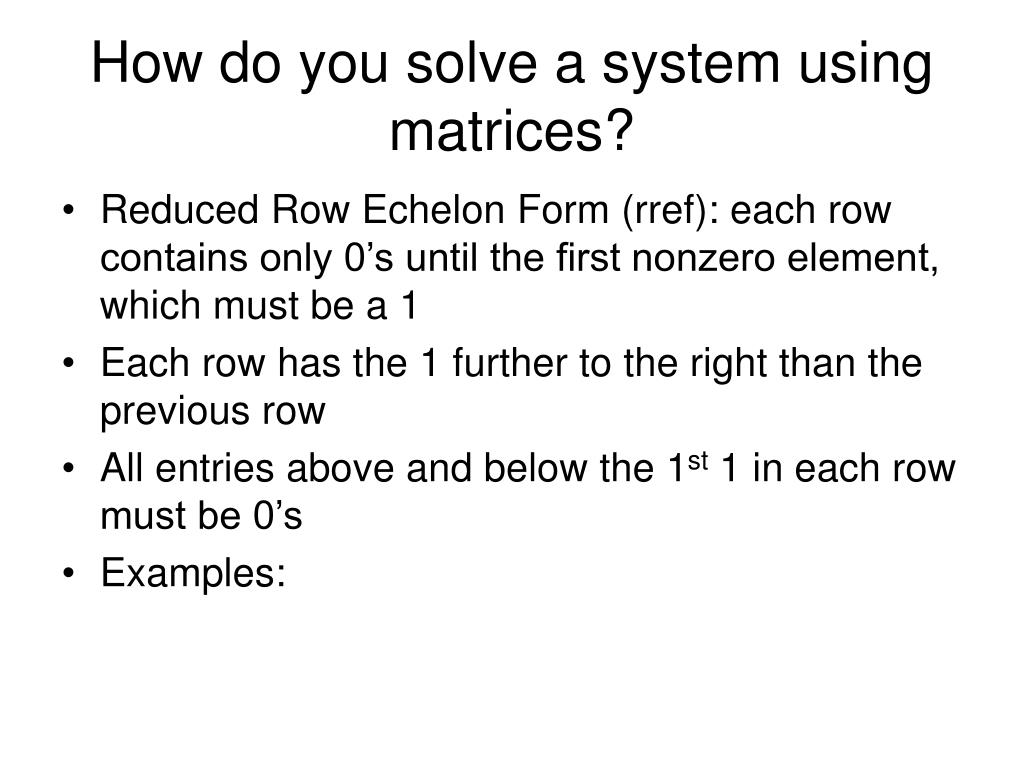 How do you solve a system using matrices?

• Reduced Row Echelon Form (rref): each row contains only 0’s until the first nonzero element, which must be a 1
• Each row has the 1 further to the right than the previous row
• All entries above and below the 1$^{st}$ 1 in each row must be 0’s
• Examples: